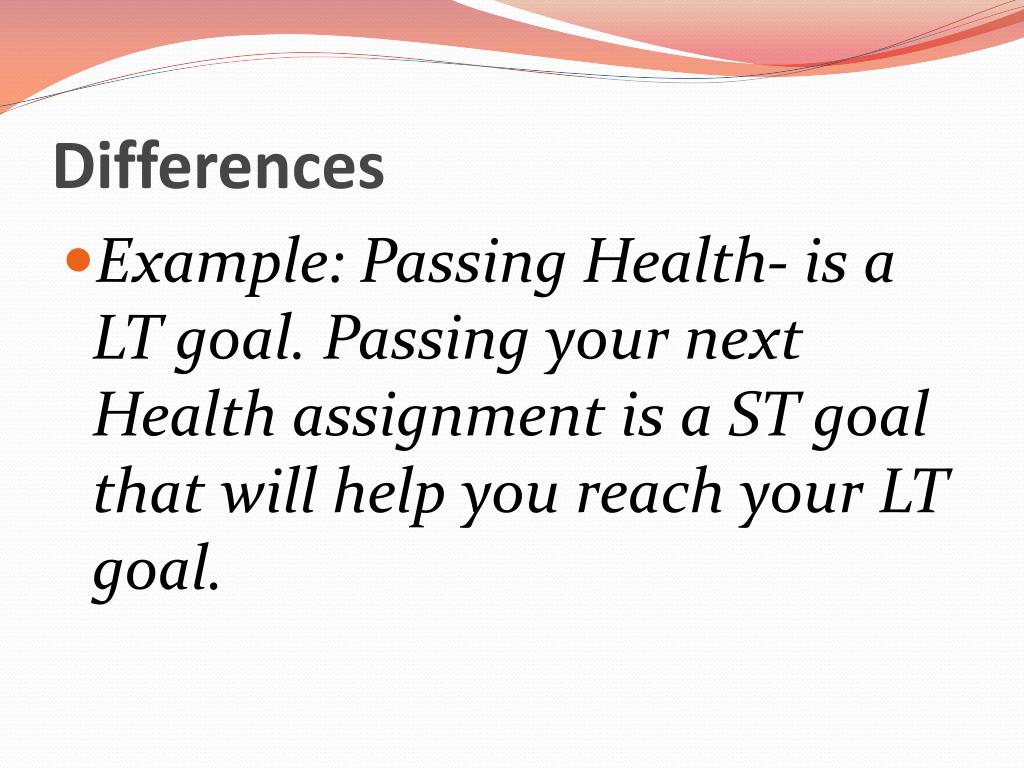 Differences

Example: Passing Health- is a LT goal. Passing your next Health assignment is a ST goal that will help you reach your LT goal.